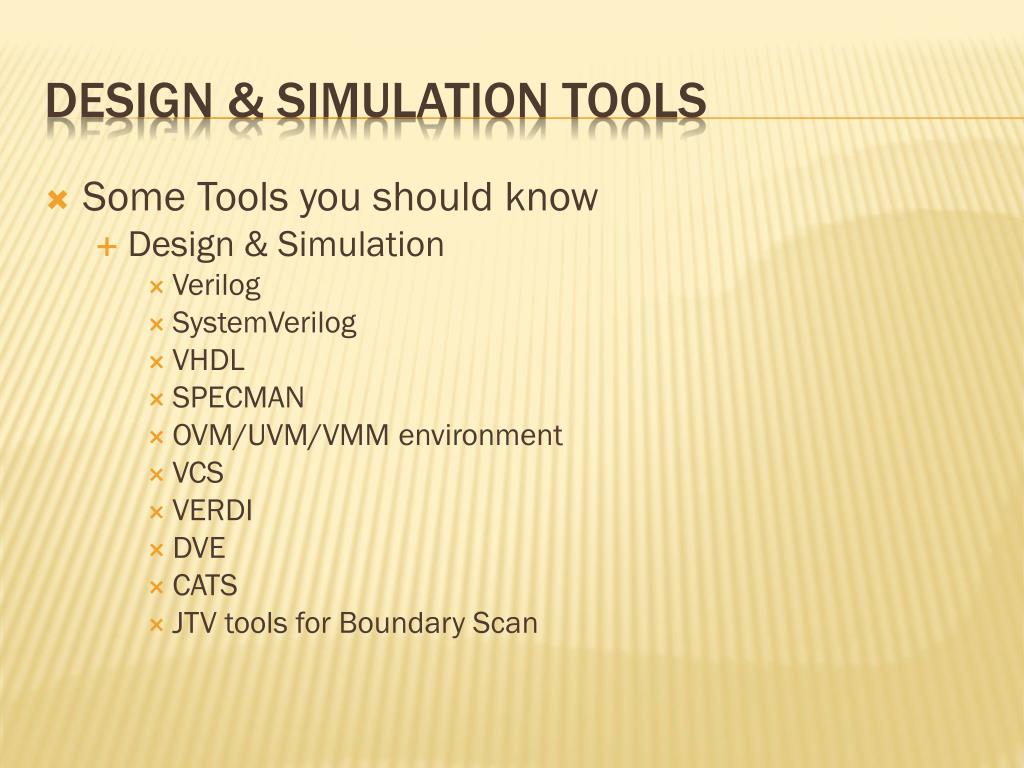 DESIGN & SIMULATION TOOLS

Some Tools you should know

Design & Simulation

Verilog

SystemVerilog

VHDL

SPECMAN

OVM/UVM/VMM environment

VCS

VERDI

DVE

CATS

JTV tools for Boundary Scan